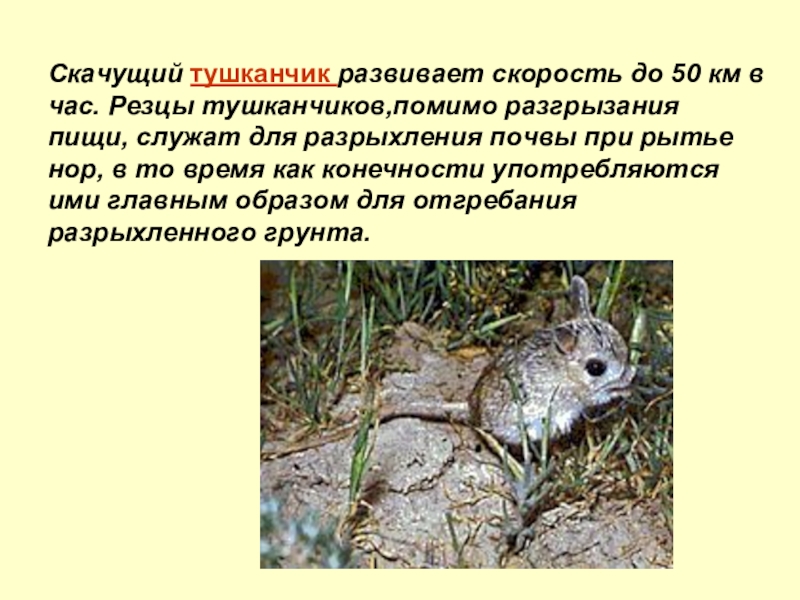 Скачущий тушканчик развивает скорость до 50 км в час. Резцы тушканчиков,помимо разгрызания пищи, служат для разрыхления почвы при рытье нор, в то время как конечности употребляются ими главным образом для отгребания разрыхленного грунта.